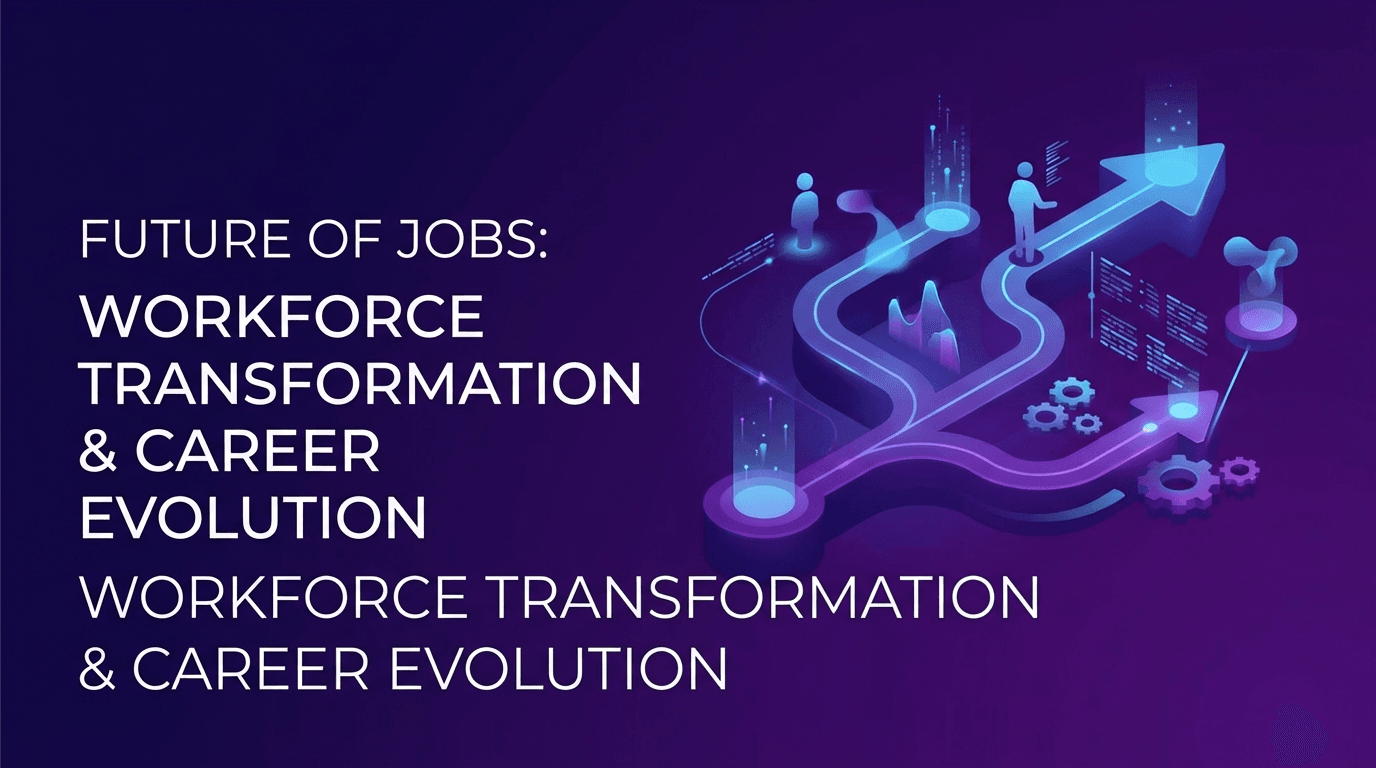 FUTURE OF JOBS:
WORKFORCE TRANSFORMATION & CAREER EVOLUTION
WORKFORCE TRANSFORMATION & CAREER EVOLUTION